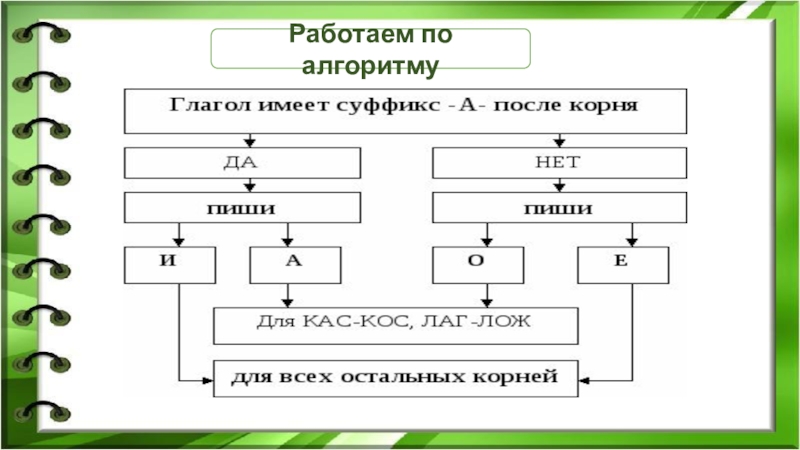 Работаем по алгоритму

Глагол имеет суффикс -А- после корня

ДА

НЕТ

пиши

пиши

И

А

О

Е

Для КАС-КОС, ЛАГ-ЛОЖ

для всех остальных корней